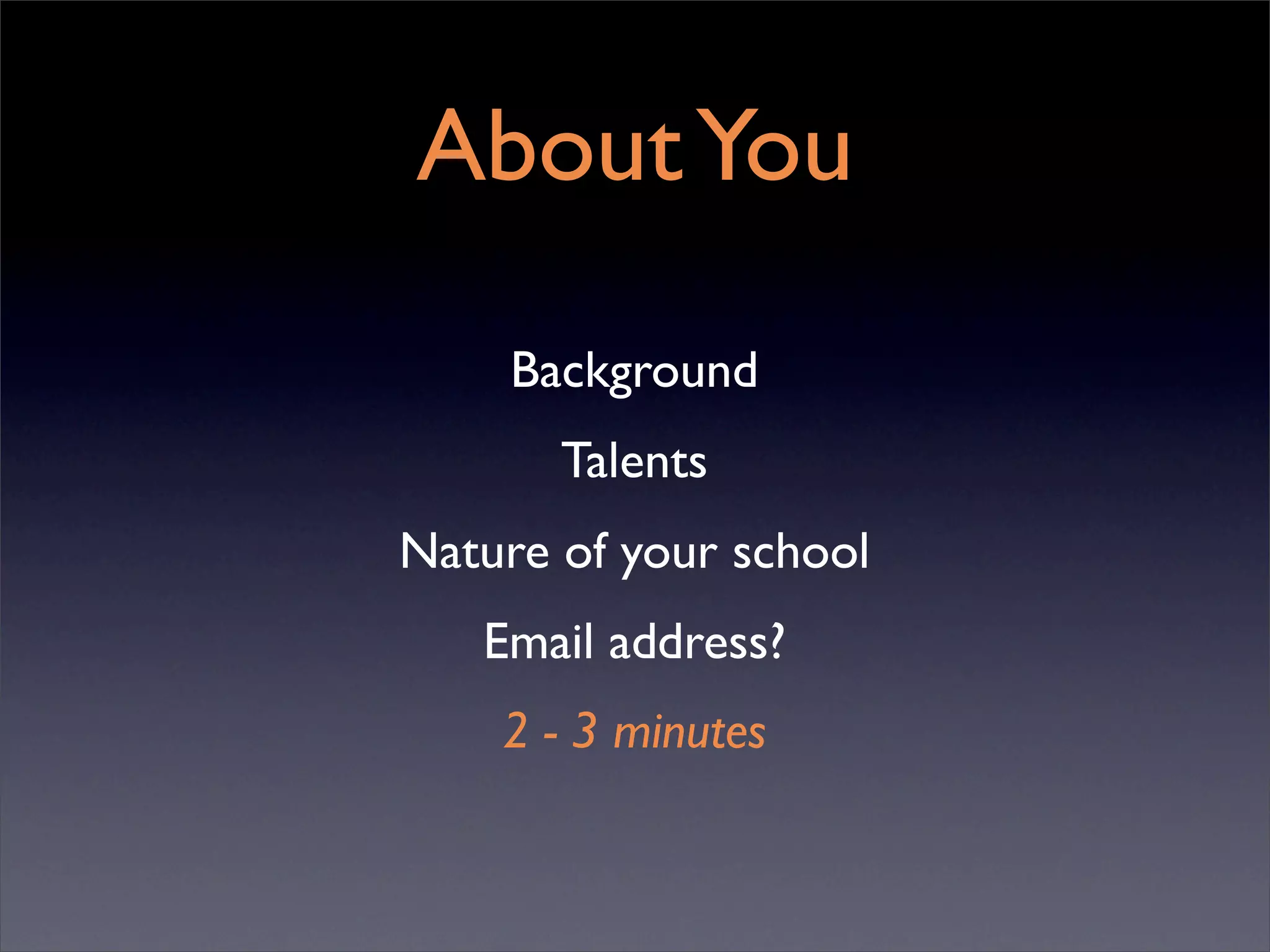 About You

Background

Talents

Nature of your school

Email address?

2 - 3 minutes